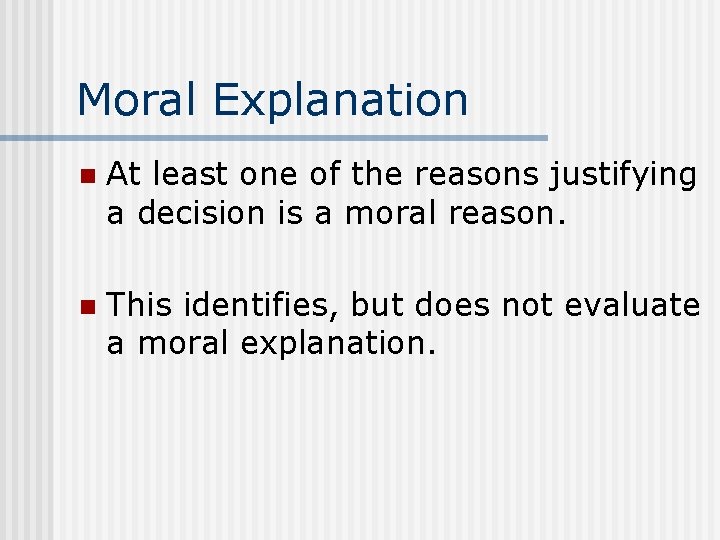 Moral Explanation

- At least one of the reasons justifying a decision is a moral reason.

- This identifies, but does not evaluate a moral explanation.